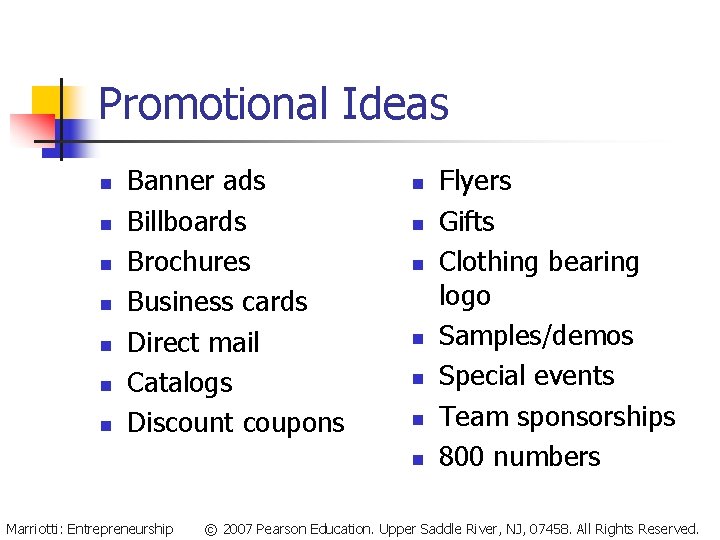 Promotional Ideas

- Banner ads
- Billboards
- Brochures
- Business cards
- Direct mail
- Catalogs
- Discount coupons

- Flyers
- Gifts
- Clothing bearing logo
- Samples/demos
- Special events
- Team sponsorships
- 800 numbers

Marriotti: Entrepreneurship © 2007 Pearson Education. Upper Saddle River, NJ, 07458. All Rights Reserved.